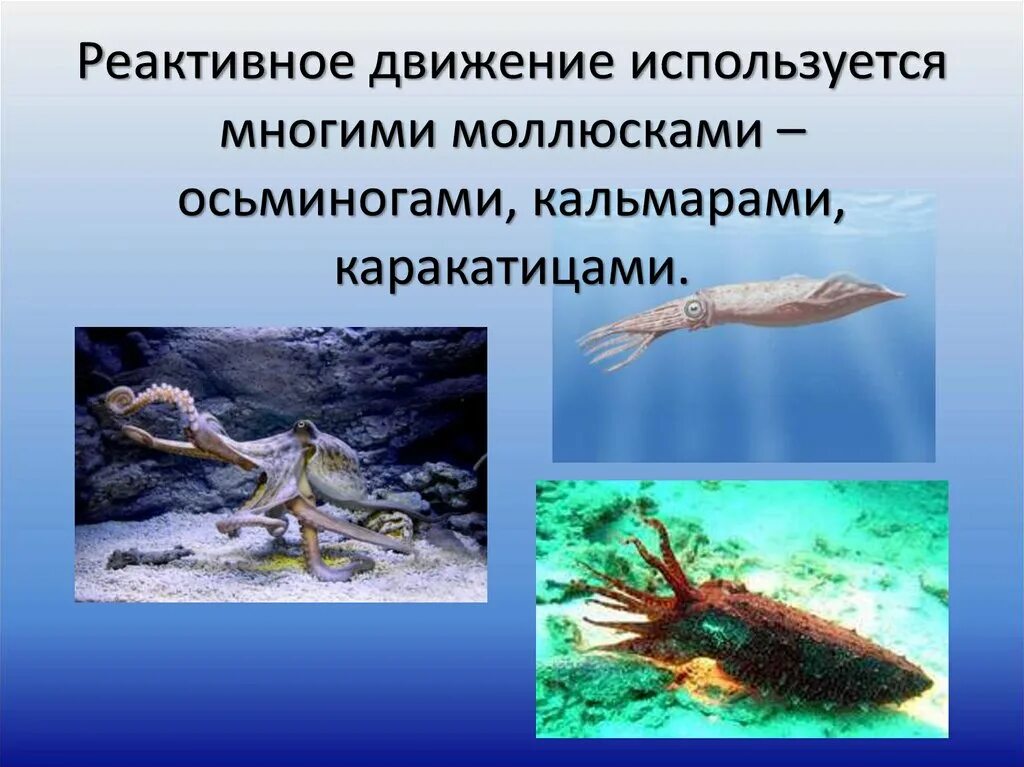 Реактивное движение используется многими моллюсками – осьминогами, кальмарами, каракатицами.